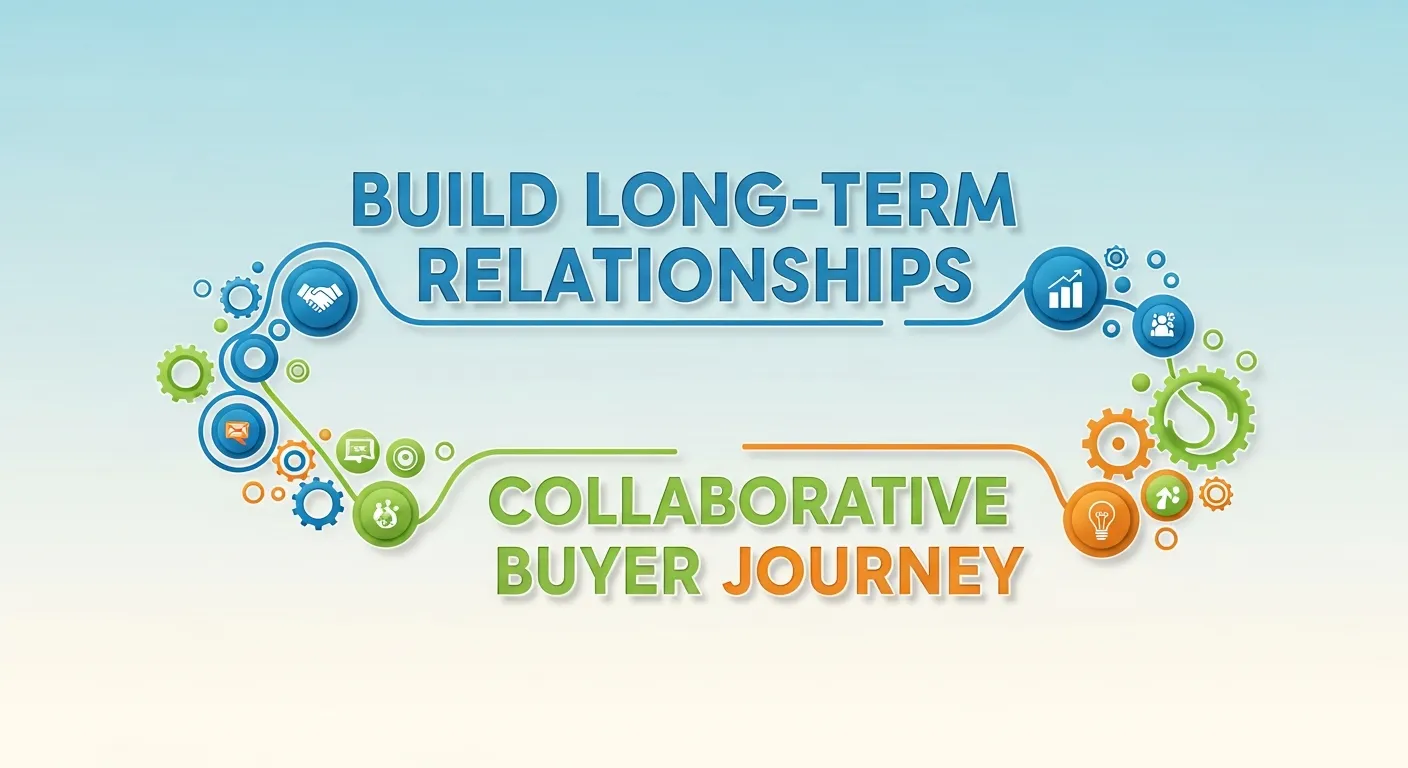 BUILD LONG-TERM RELATIONSHIPS

COLLABORATIVE BUYER JOURNEY